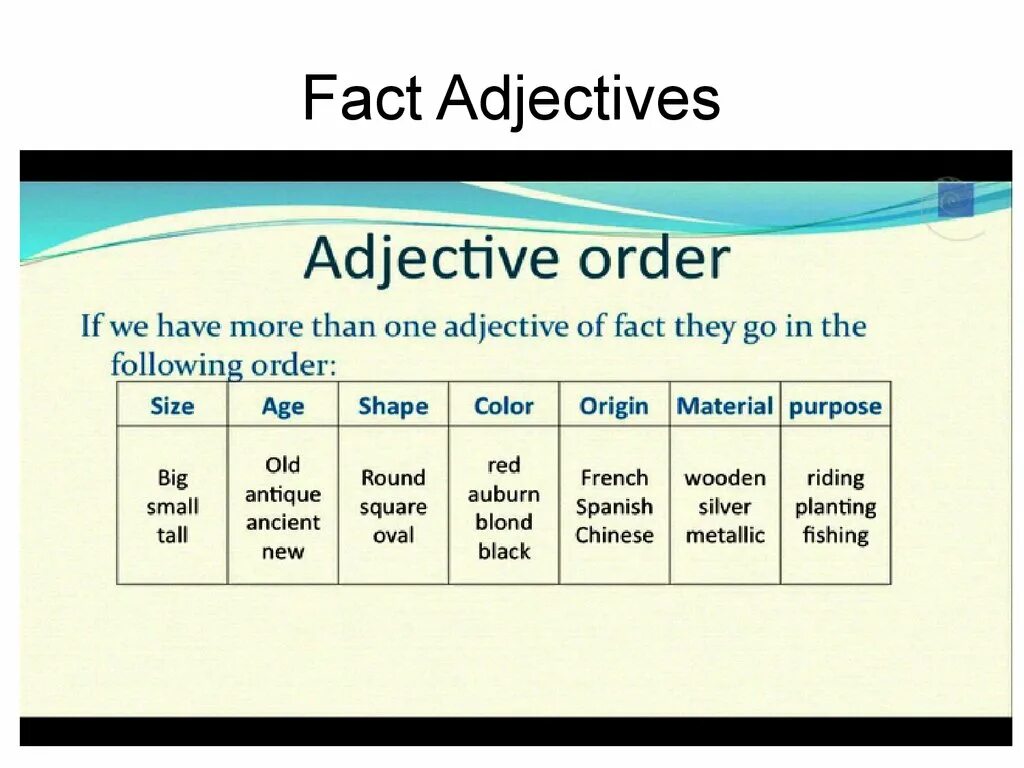 Fact Adjectives

Adjective order

If we have more than one adjective of fact they go in the following order:

| Size | Age | Shape | Color | Origin | Material | purpose |
|---|---|---|---|---|---|---|
| Big small tall | Old antique ancient new | Round square oval | red auburn blond black | French Spanish Chinese | wooden silver metallic | riding planting fishing |